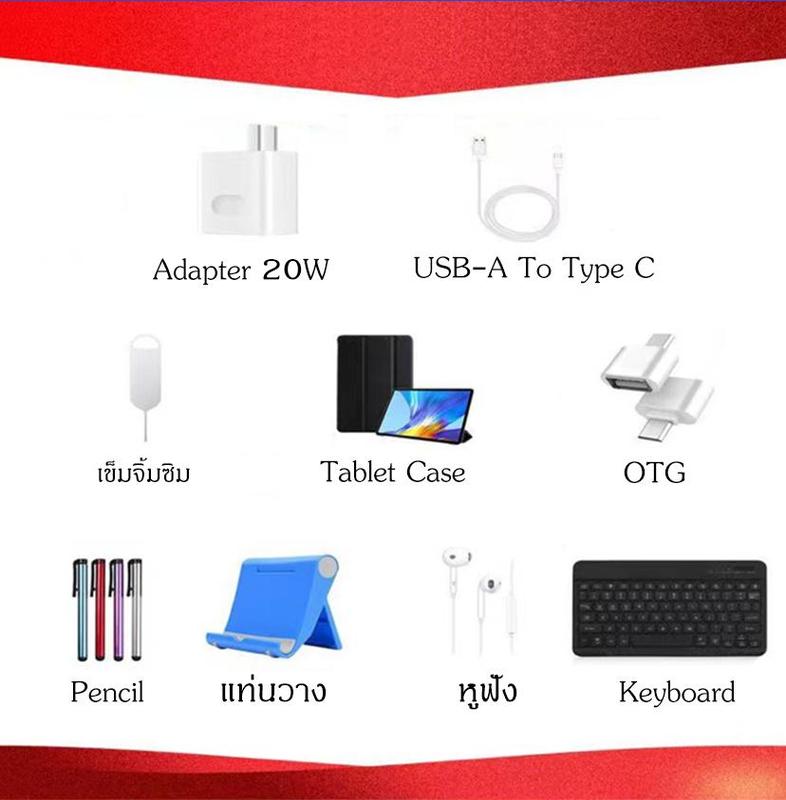 Adapter 20W

USB-A To Type C

เข็มจิ้มซิม

Tablet Case

OTG

Pencil

แท่นวาง

หูฟัง

Keyboard